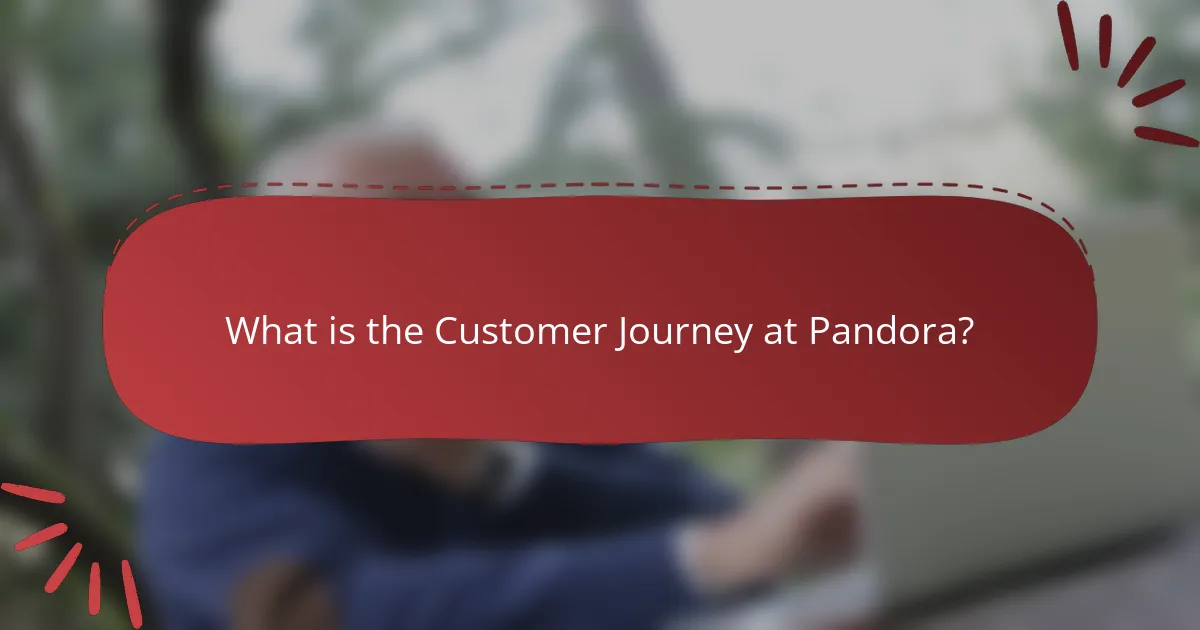 What is the Customer Journey at Pandora?